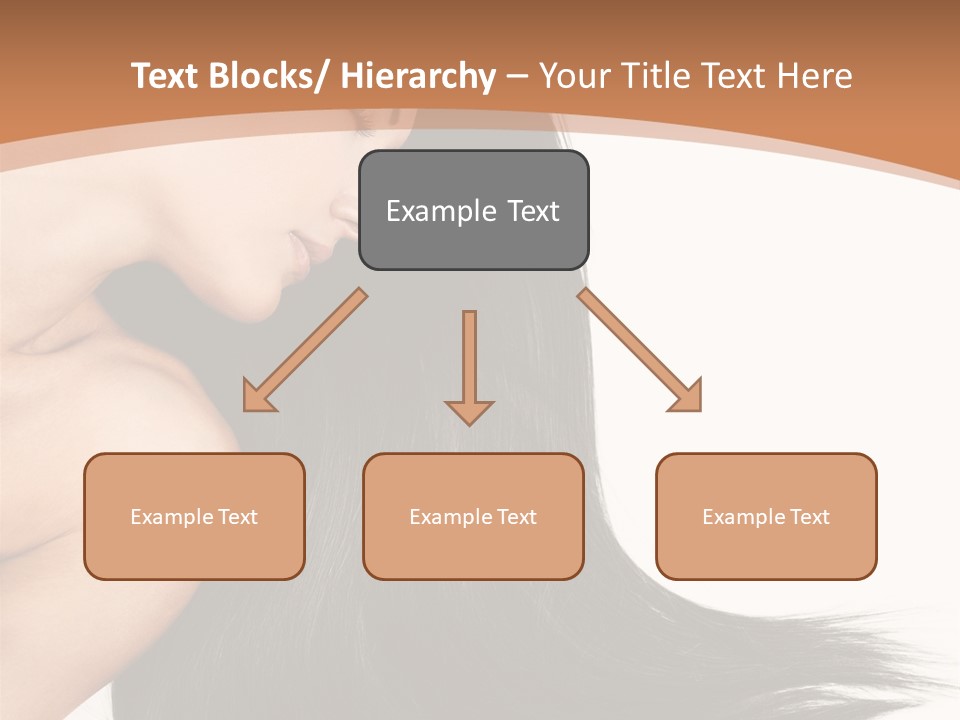 Text Blocks/ Hierarchy – Your Title Text Here

Example Text

Example Text

Example Text

Example Text